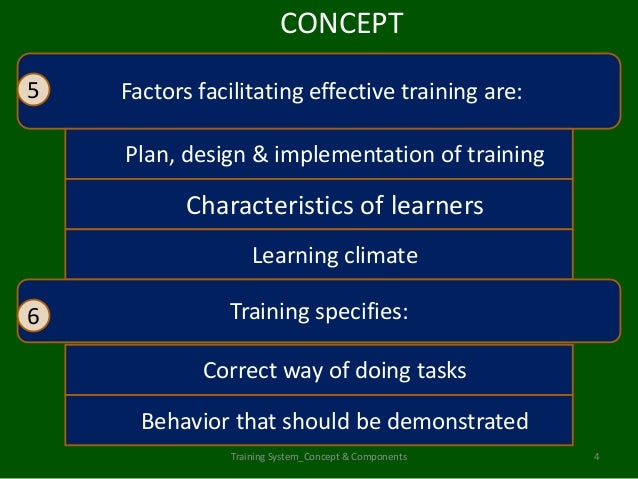 CONCEPT

5

Factors facilitating effective training are:

Plan, design & implementation of training

Characteristics of learners

Learning climate

6

Training specifies:

Correct way of doing tasks

Behavior that should be demonstrated

Training System_Concept & Components

4